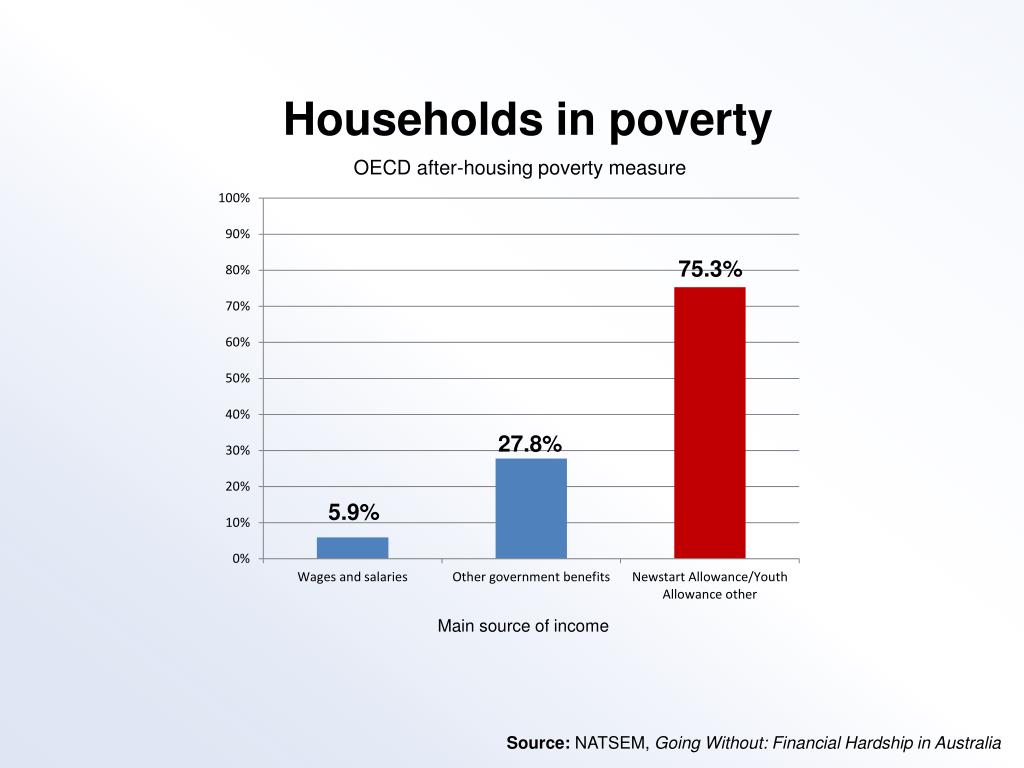 Households in poverty

OECD after-housing poverty measure

100%
90%
80%
70%
60%
50%
40%
30%
20%
10%
0%

5.9%
27.8%
75.3%

Wages and salaries
Other government benefits
Newstart Allowance/Youth Allowance other

Main source of income

Source: NATSEM, Going Without: Financial Hardship in Australia